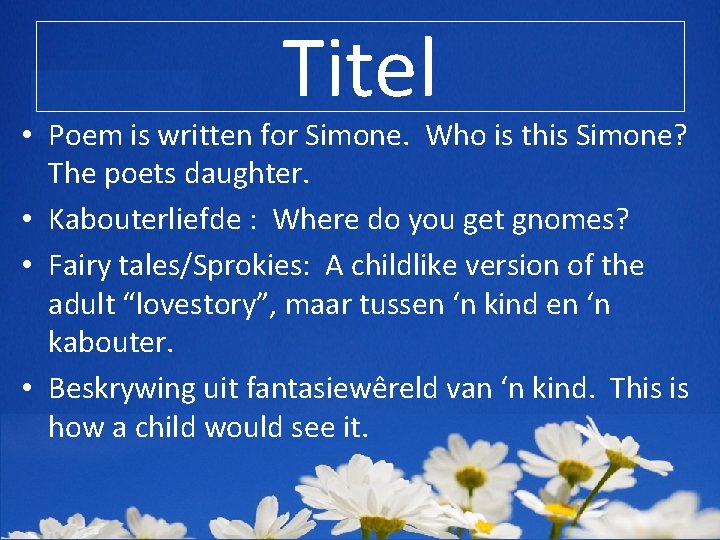 Titel

• Poem is written for Simone. Who is this Simone? The poets daughter.

• Kabouterliefde : Where do you get gnomes?

• Fairy tales/Sprokies: A childlike version of the adult “lovestory”, maar tussen ‘n kind en ‘n kabouter.

• Beskrywing uit fantasiewêreld van ‘n kind. This is how a child would see it.